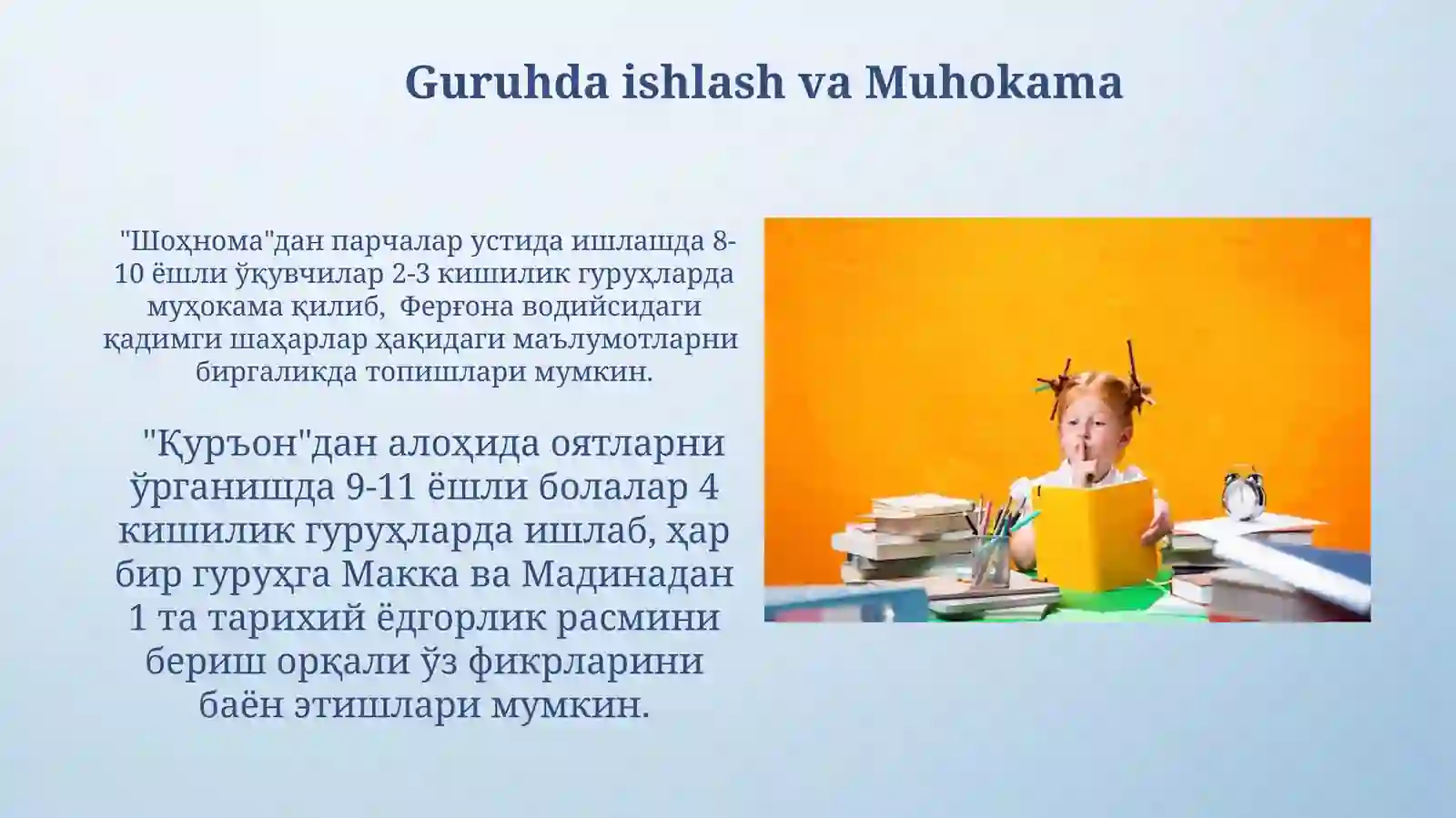 Guruhda ishlash va Muhokama

"Шоҳнома"дан парчалар устида ишлашда 8-10 ёшли ўқувчилар 2-3 кишилик гуруҳларда муҳокама қилиб, Фарғона водийсидаги қадимги шаҳарлар ҳақидаги маълумотларни биргаликда топишлари мумкин.

"Қуръон"дан алоҳида оятларни ўрганишда 9-11 ёшли болалар 4 кишилик гуруҳларда ишлаб, ҳар бир гуруҳга Макка ва Мадинадан 1 та тарихий ёдгорлик расмини бериш орқали ўз фикрларини баён этишлари мумкин.